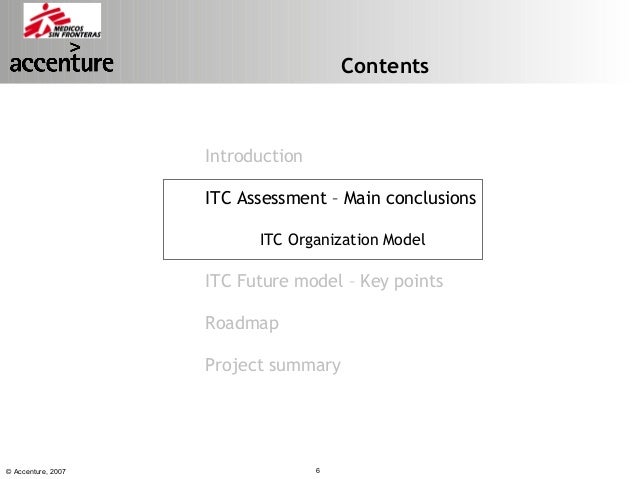 MEDICOS SIN FRONTERAS

accenture

Contents

Introduction

ITC Assessment – Main conclusions

ITC Organization Model

ITC Future model – Key points

Roadmap

Project summary

© Accenture, 2007

6